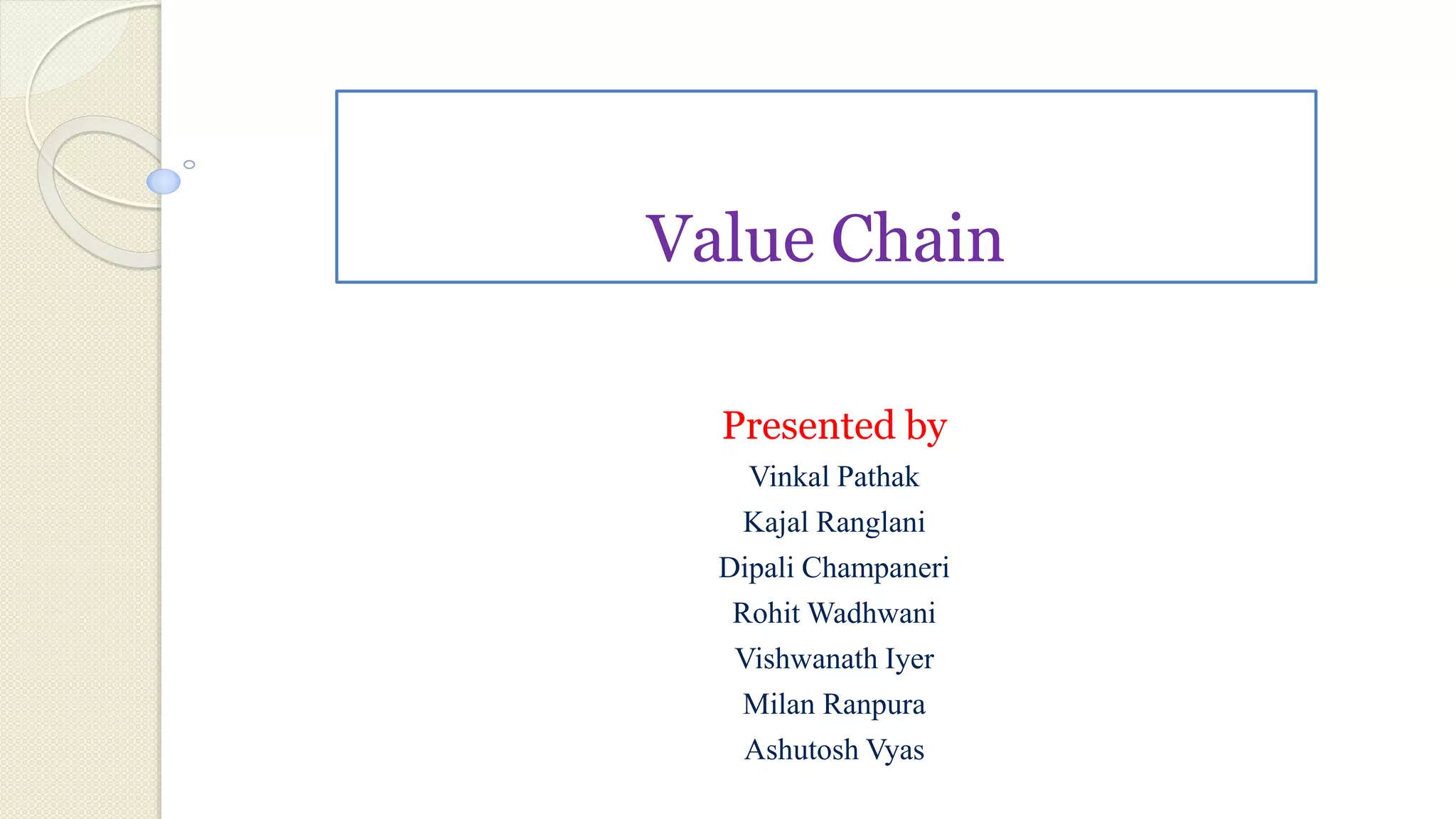 Value Chain

Presented by
Vinkal Pathak
Kajal Ranglani
Dipali Champaneri
Rohit Wadhwani
Vishwanath Iyer
Milan Ranpura
Ashutosh Vyas